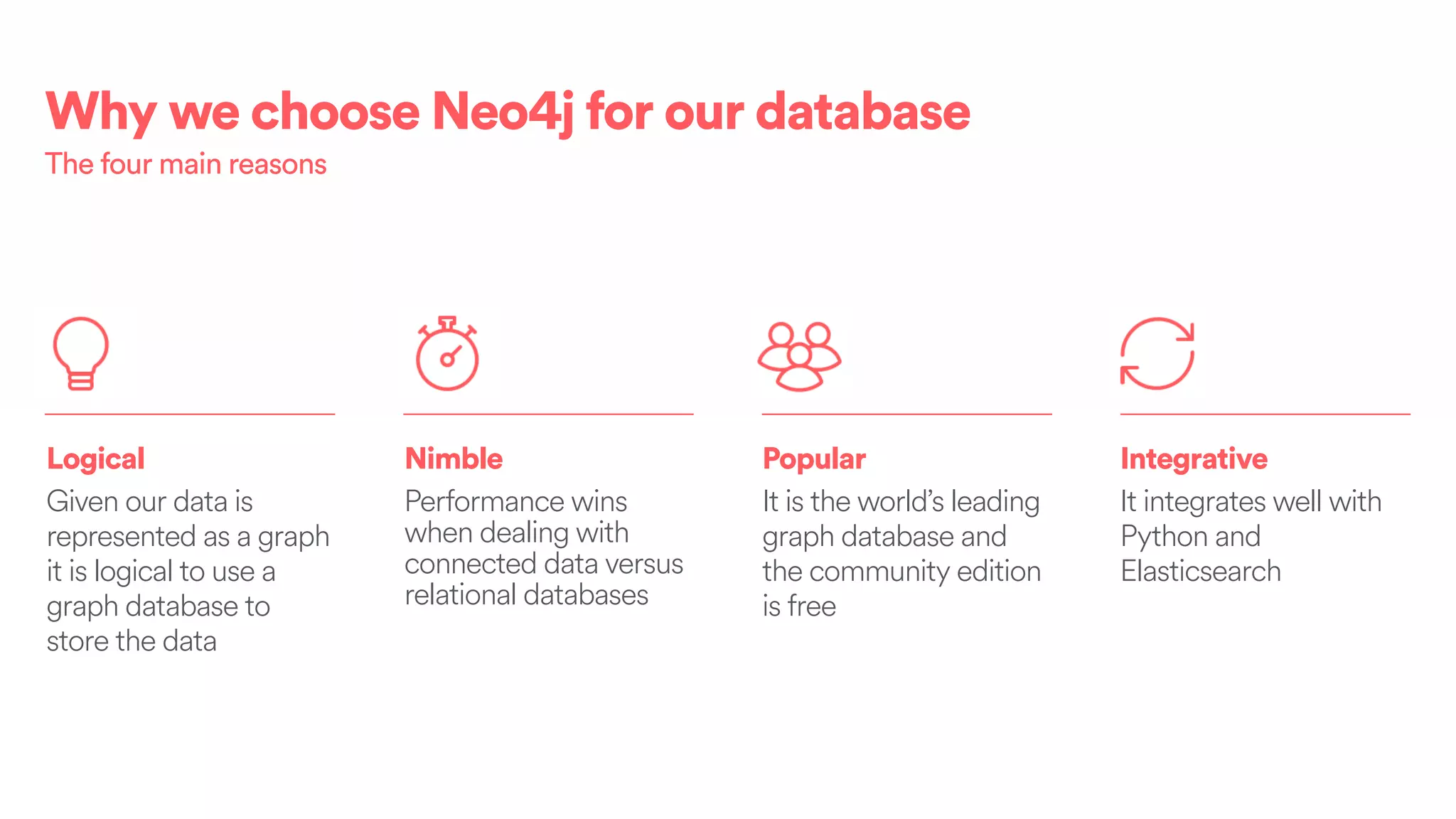 Why we choose Neo4j for our database
The four main reasons

Logical
Given our data is represented as a graph it is logical to use a graph database to store the data

Nimble
Performance wins when dealing with connected data versus relational databases

Popular
It is the world's leading graph database and the community edition is free

Integrative
It integrates well with Python and Elasticsearch